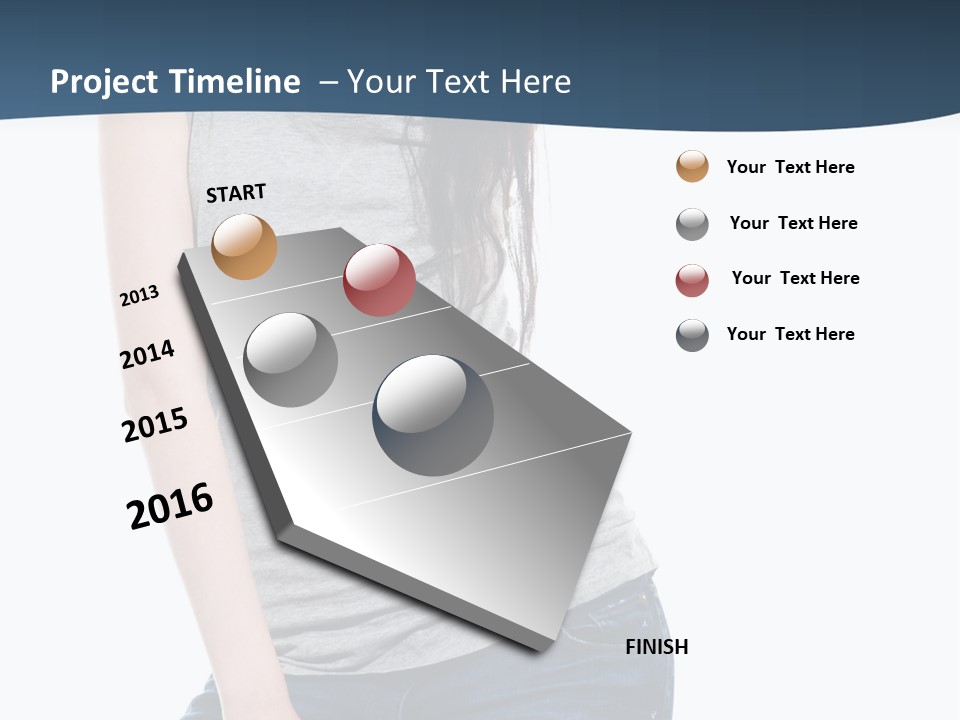 Project Timeline – Your Text Here

START

2013

2014

2015

2016

FINISH

Your Text Here

Your Text Here

Your Text Here

Your Text Here